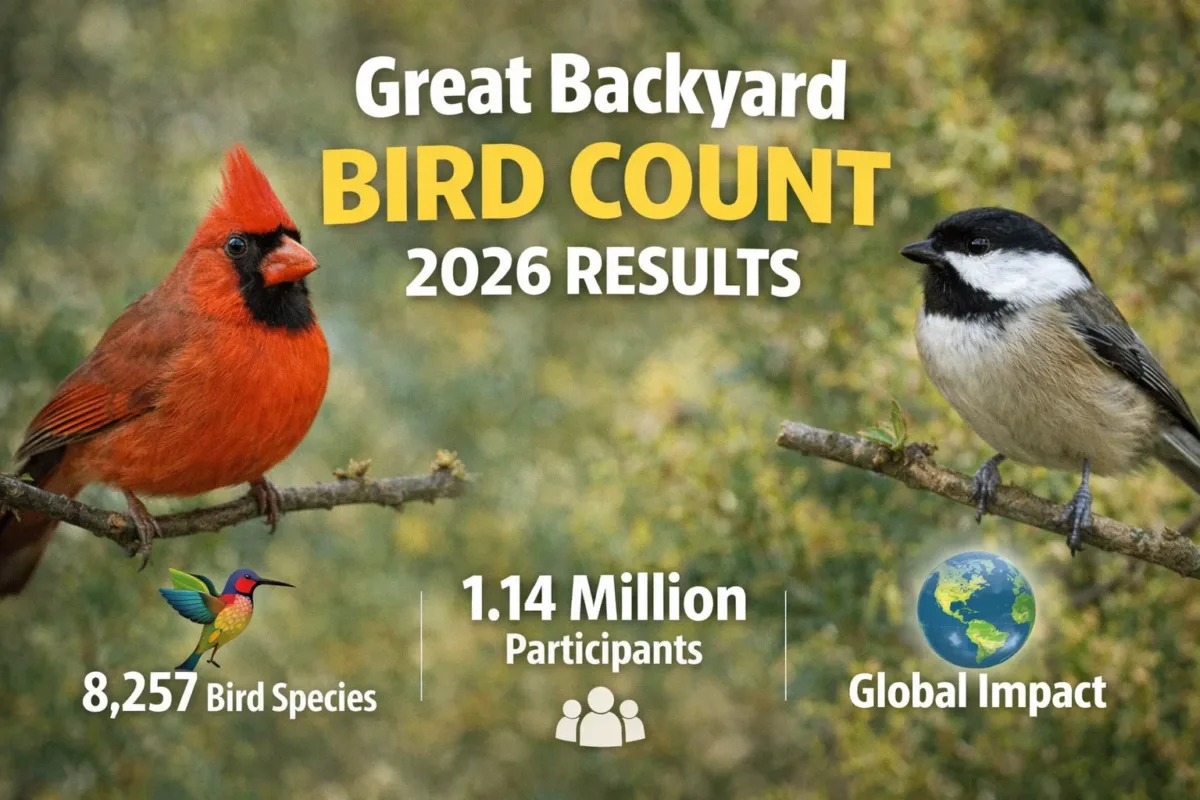 Great Backyard
BIRD COUNT
2026 RESULTS

8,257 Bird Species

1.14 Million
Participants

Global Impact